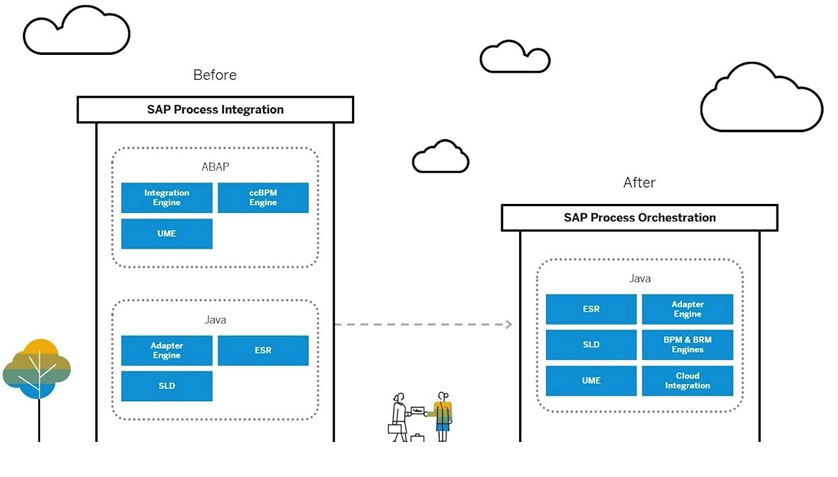 Before

SAP Process Integration

ABAP

Integration Engine

ccBPM Engine

UME

Java

Adapter Engine

ESR

SLD

After

SAP Process Orchestration

Java

ESR

Adapter Engine

SLD

BPM & BRM Engines

UME

Cloud Integration